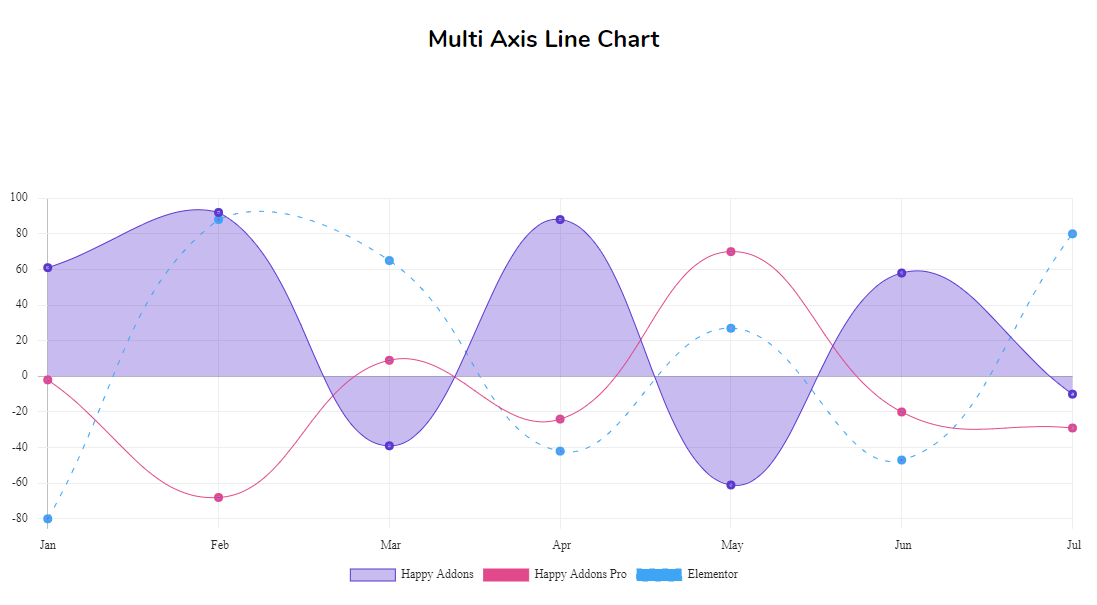 Multi Axis Line Chart

100
80
60
40
20
0
-20
-40
-60
-80

Jan
Feb
Mar
Apr
May
Jun
Jul

Happy Addons
Happy Addons Pro
Elementor